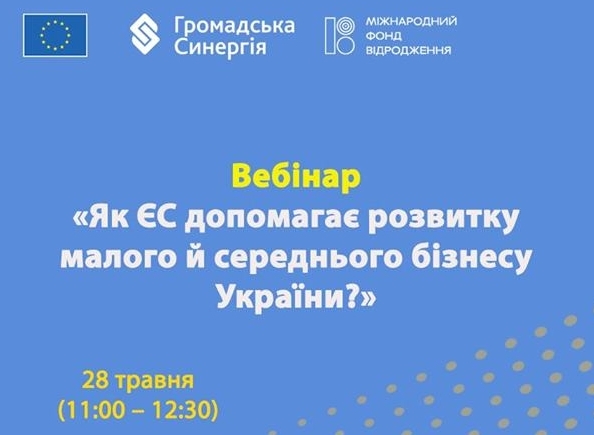 Громадська Синергія

МІЖНАРОДНИЙ ФОНД ВІДРОДЖЕННЯ

Вебінар
«Як ЄС допомагає розвитку малого й середнього бізнесу України?»

28 травня
(11:00 – 12:30)